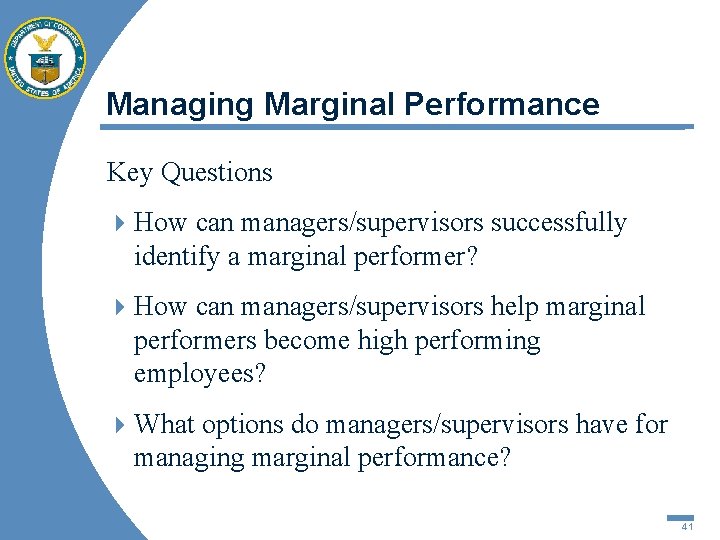 DEPARTMENT OF COMMERCE
UNITED STATES OF AMERICA

Managing Marginal Performance

Key Questions

How can managers/supervisors successfully identify a marginal performer?

How can managers/supervisors help marginal performers become high performing employees?

What options do managers/supervisors have for managing marginal performance?

41